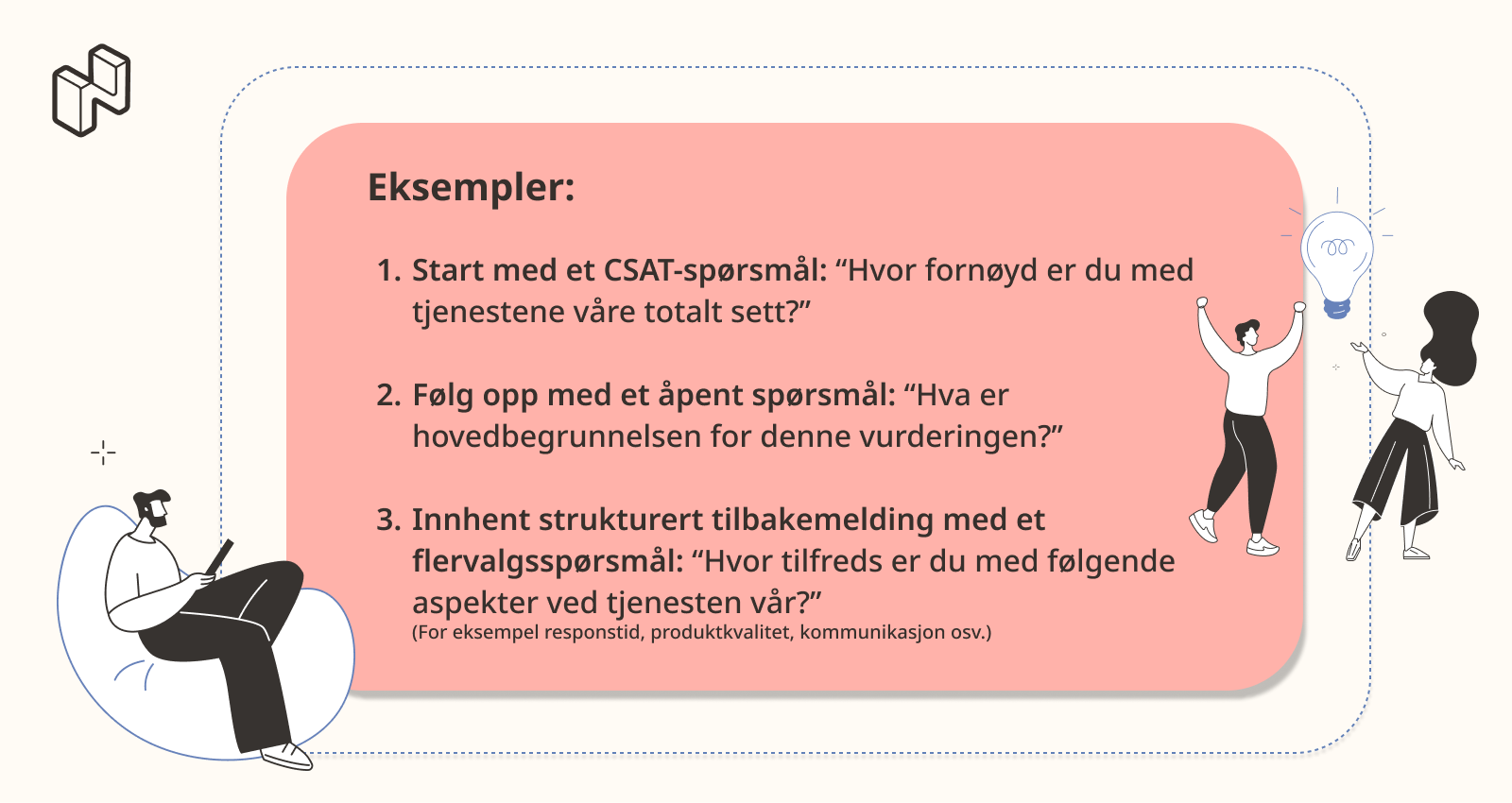 Eksempler:

1. Start med et CSAT-spørsmål: “Hvor fornøyd er du med tjenestene våre totalt sett?”

2. Følg opp med et åpent spørsmål: “Hva er hovedbegrunnelsen for denne vurderingen?”

3. Innhent strukturert tilbakemelding med et flervalgsspørsmål: “Hvor tilfreds er du med følgende aspekter ved tjenesten vår?”
(For eksempel responstid, produktkvalitet, kommunikasjon osv.)